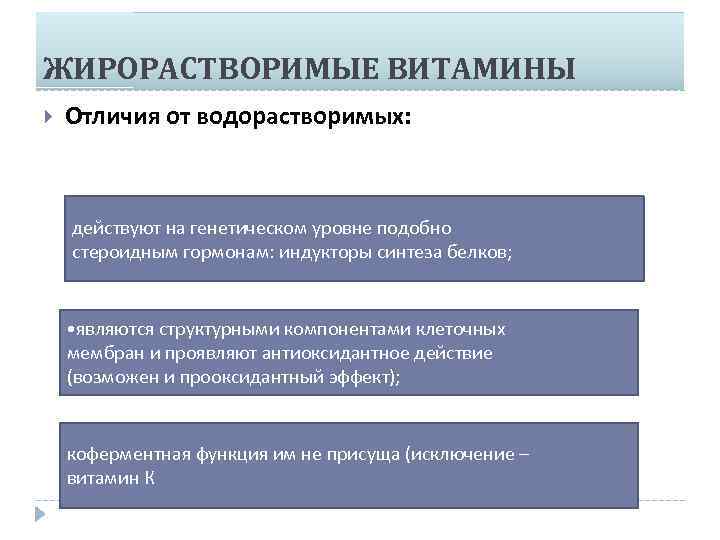 ЖИРОРАСТВОРИМЫЕ ВИТАМИНЫ

Отличия от водорастворимых:

действуют на генетическом уровне подобно стероидным гормонам: индукторы синтеза белков;

•являются структурными компонентами клеточных мембран и проявляют антиоксидантное действие (возможен и прооксидантный эффект);

коферментная функция им не присуща (исключение – витамин К